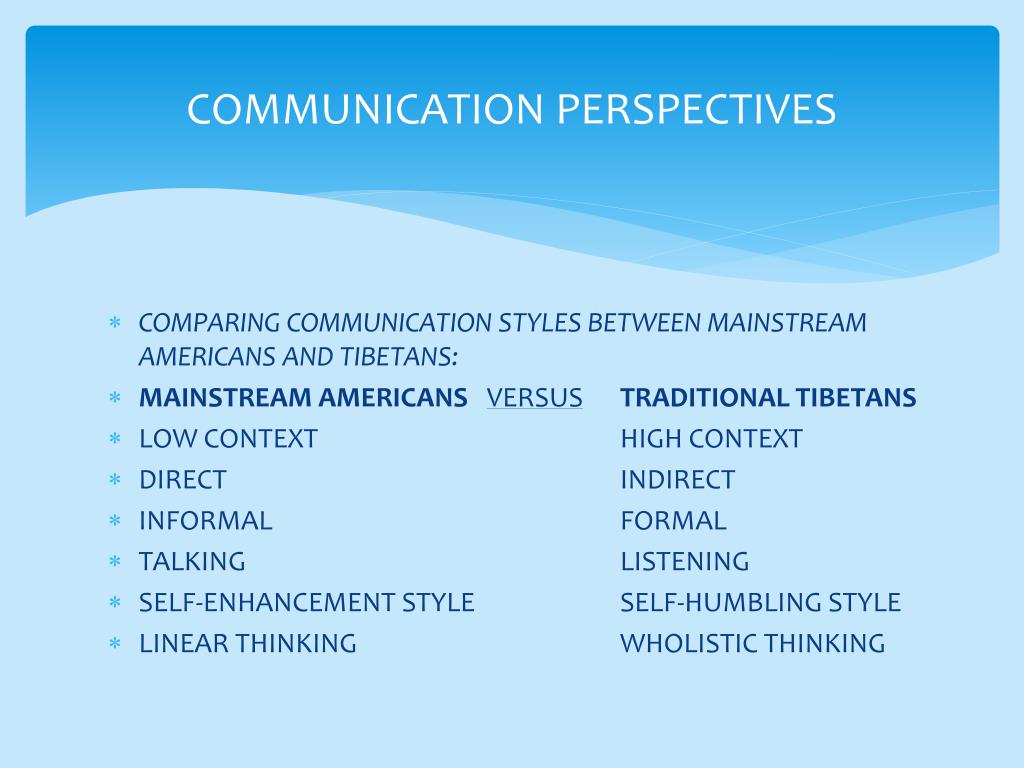 COMMUNICATION PERSPECTIVES

* COMPARING COMMUNICATION STYLES BETWEEN MAINSTREAM AMERICANS AND TIBETANS:
* MAINSTREAM AMERICANS VERSUS TRADITIONAL TIBETANS
* LOW CONTEXT HIGH CONTEXT
* DIRECT INDIRECT
* INFORMAL FORMAL
* TALKING LISTENING
* SELF-ENHANCEMENT STYLE SELF-HUMBLING STYLE
* LINEAR THINKING WHOLISTIC THINKING